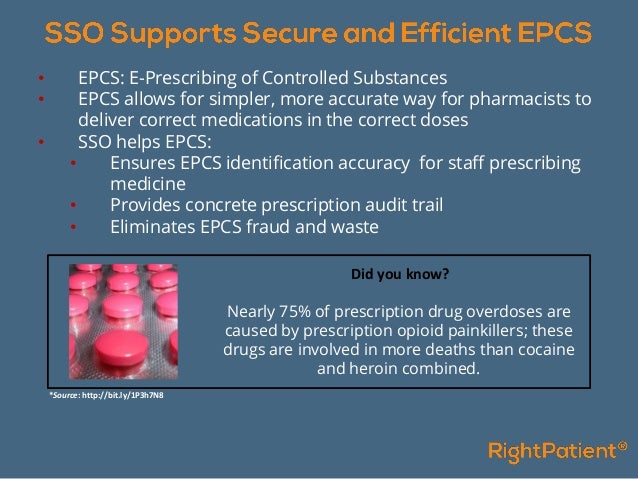 SSO Supports Secure and Efficient EPCS

• EPCS: E-Prescribing of Controlled Substances
• EPCS allows for simpler, more accurate way for pharmacists to deliver correct medications in the correct doses
• SSO helps EPCS:
  • Ensures EPCS identification accuracy for staff prescribing medicine
  • Provides concrete prescription audit trail
  • Eliminates EPCS fraud and waste

Did you know?

Nearly 75% of prescription drug overdoses are caused by prescription opioid painkillers; these drugs are involved in more deaths than cocaine and heroin combined.

*Source: http://bit.ly/1P3h7N8

RightPatient®